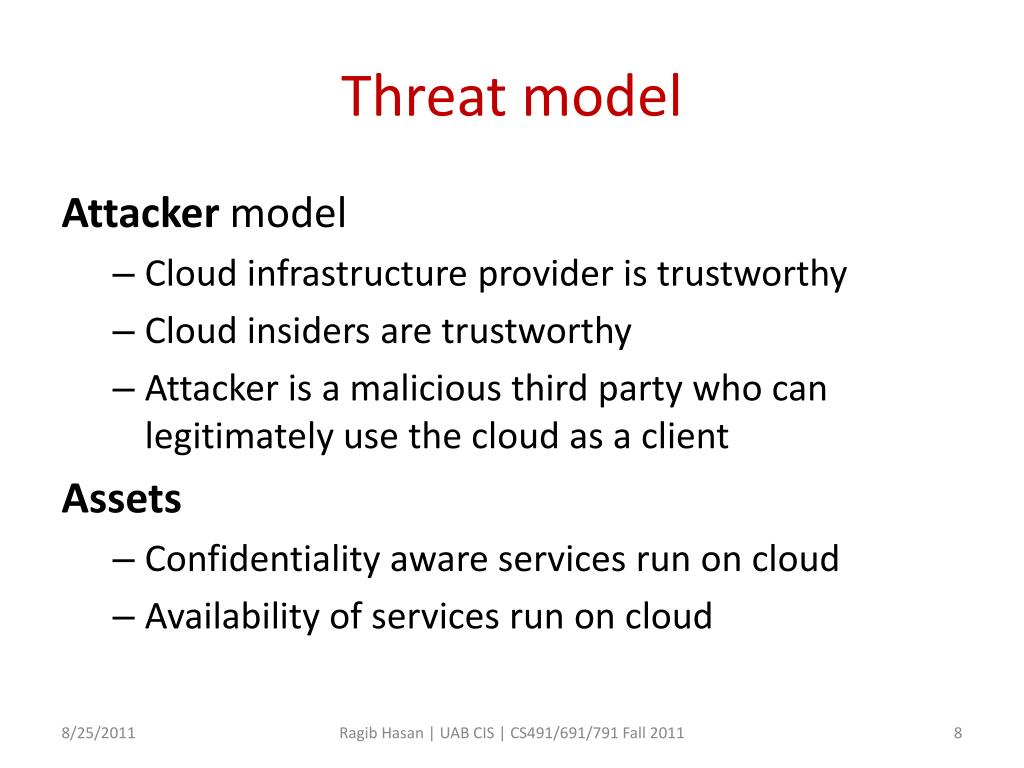 Threat model

Attacker model

– Cloud infrastructure provider is trustworthy

– Cloud insiders are trustworthy

– Attacker is a malicious third party who can legitimately use the cloud as a client

Assets

– Confidentiality aware services run on cloud

– Availability of services run on cloud

8/25/2011

Ragib Hasan | UAB CIS | CS491/691/791 Fall 2011

8